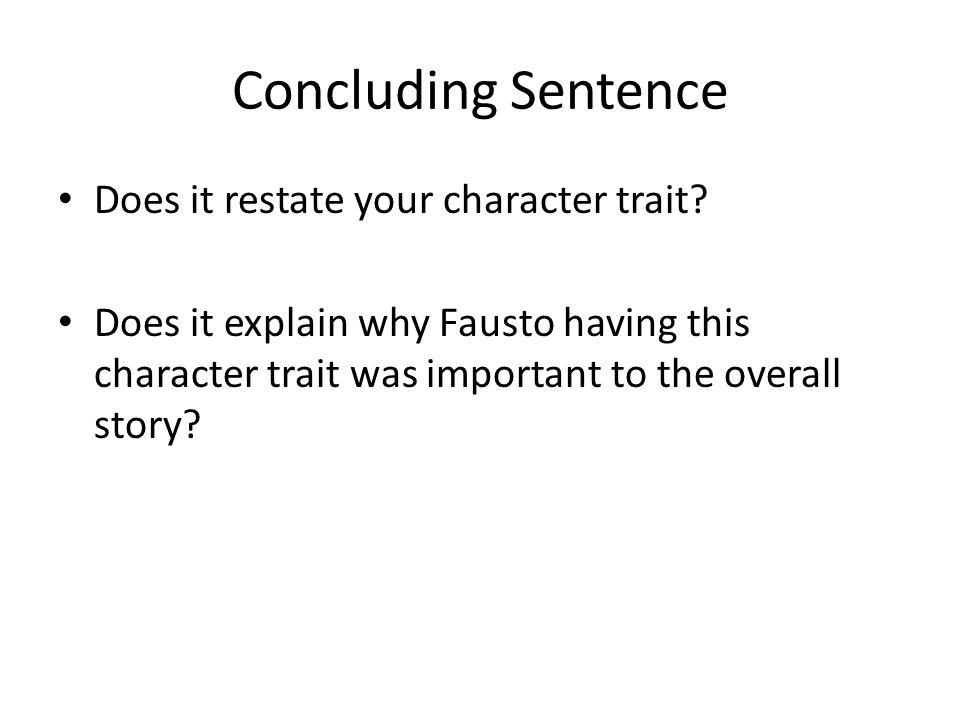 Concluding Sentence

• Does it restate your character trait?

• Does it explain why Fausto having this character trait was important to the overall story?